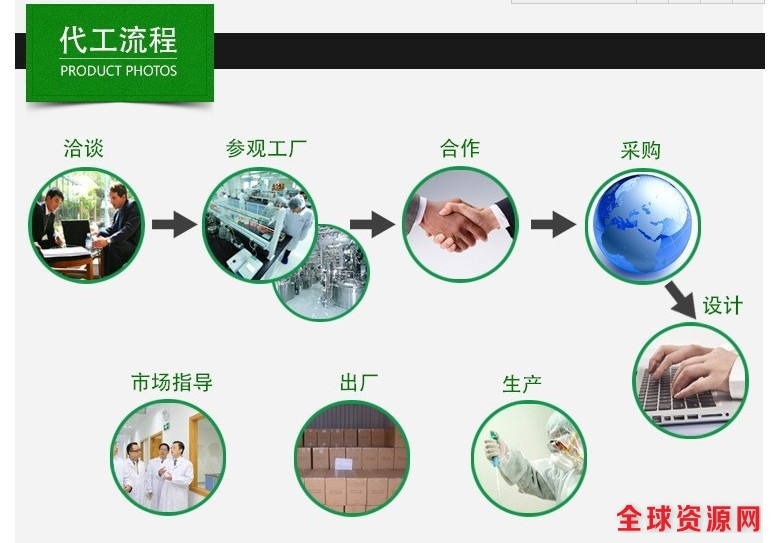 代工流程
PRODUCT PHOTOS

洽谈

参观工厂

合作

采购

设计

市场指导

出厂

生产

全球资源网